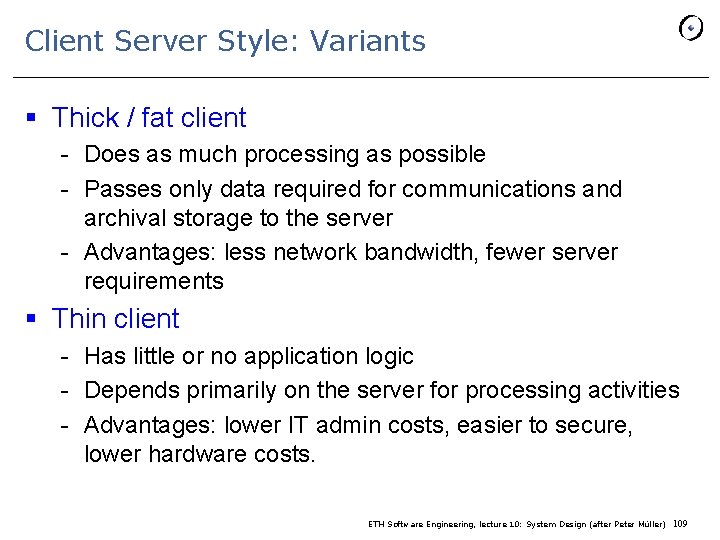 Client Server Style: Variants

▪ Thick / fat client
- Does as much processing as possible
- Passes only data required for communications and archival storage to the server
- Advantages: less network bandwidth, fewer server requirements

▪ Thin client
- Has little or no application logic
- Depends primarily on the server for processing activities
- Advantages: lower IT admin costs, easier to secure, lower hardware costs.

ETH Software Engineering, lecture 10: System Design (after Peter Müller) 109